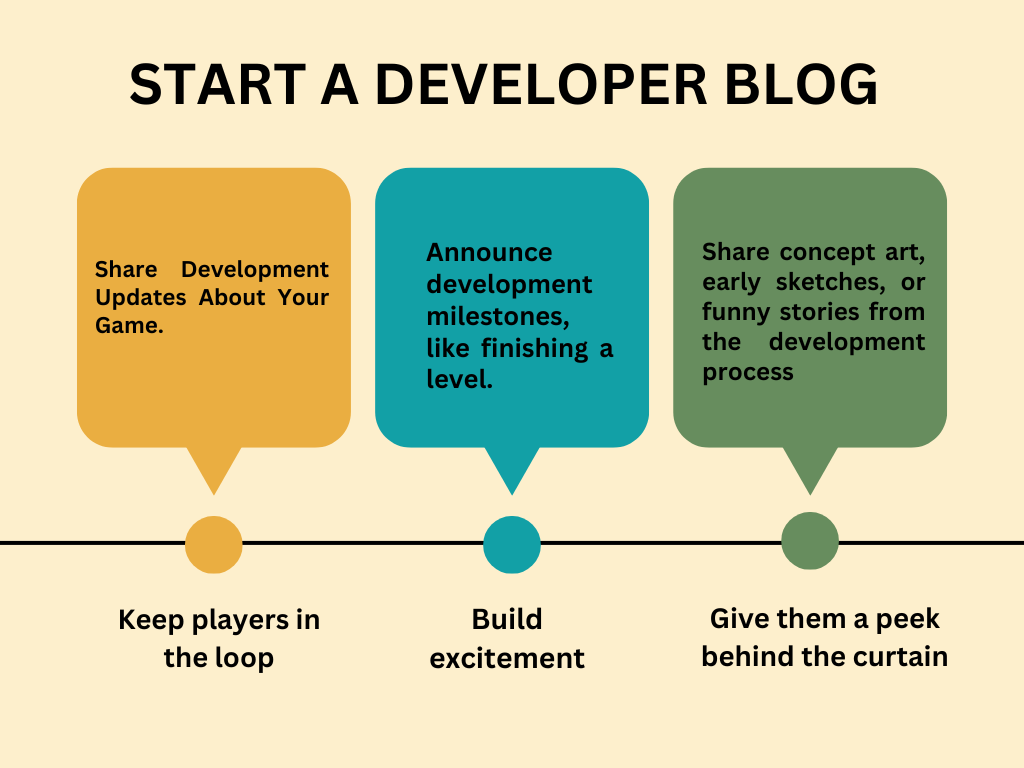 START A DEVELOPER BLOG

Share Development Updates About Your Game.

Announce development milestones, like finishing a level.

Share concept art, early sketches, or funny stories from the development process

Keep players in the loop

Build excitement

Give them a peek behind the curtain